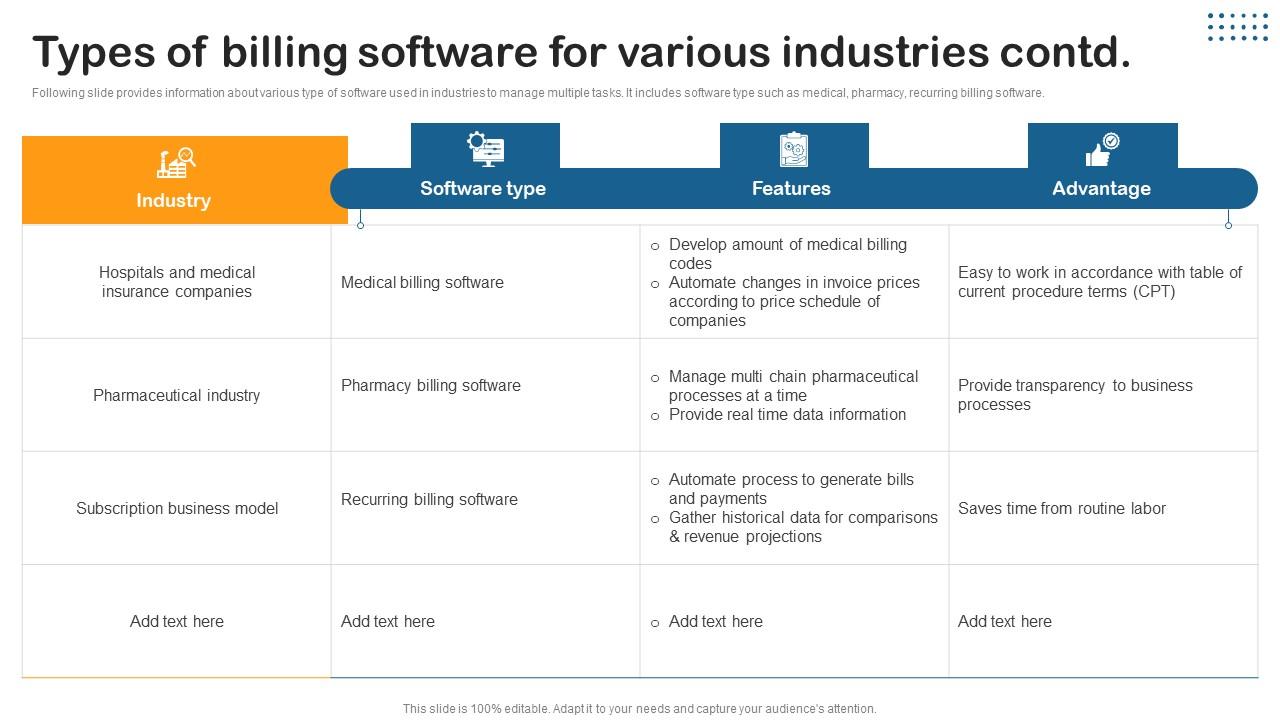 Types of billing software for various industries contd.

Following slide provides information about various type of software used in industries to manage multiple tasks. It includes software type such as medical, pharmacy, recurring billing software.

| Industry | Software type | Features | Advantage |
|---|---|---|---|
| Hospitals and medical insurance companies | Medical billing software | ○ Develop amount of medical billing codes ○ Automate changes in invoice prices according to price schedule of companies | Easy to work in accordance with table of current procedure terms (CPT) |
| Pharmaceutical industry | Pharmacy billing software | ○ Manage multi chain pharmaceutical processes at a time ○ Provide real time data information | Provide transparency to business processes |
| Subscription business model | Recurring billing software | ○ Automate process to generate bills and payments ○ Gather historical data for comparisons & revenue projections | Saves time from routine labor |
| Add text here | Add text here | ○ Add text here | Add text here |

This slide is 100% editable. Adapt it to your needs and capture your audience's attention.